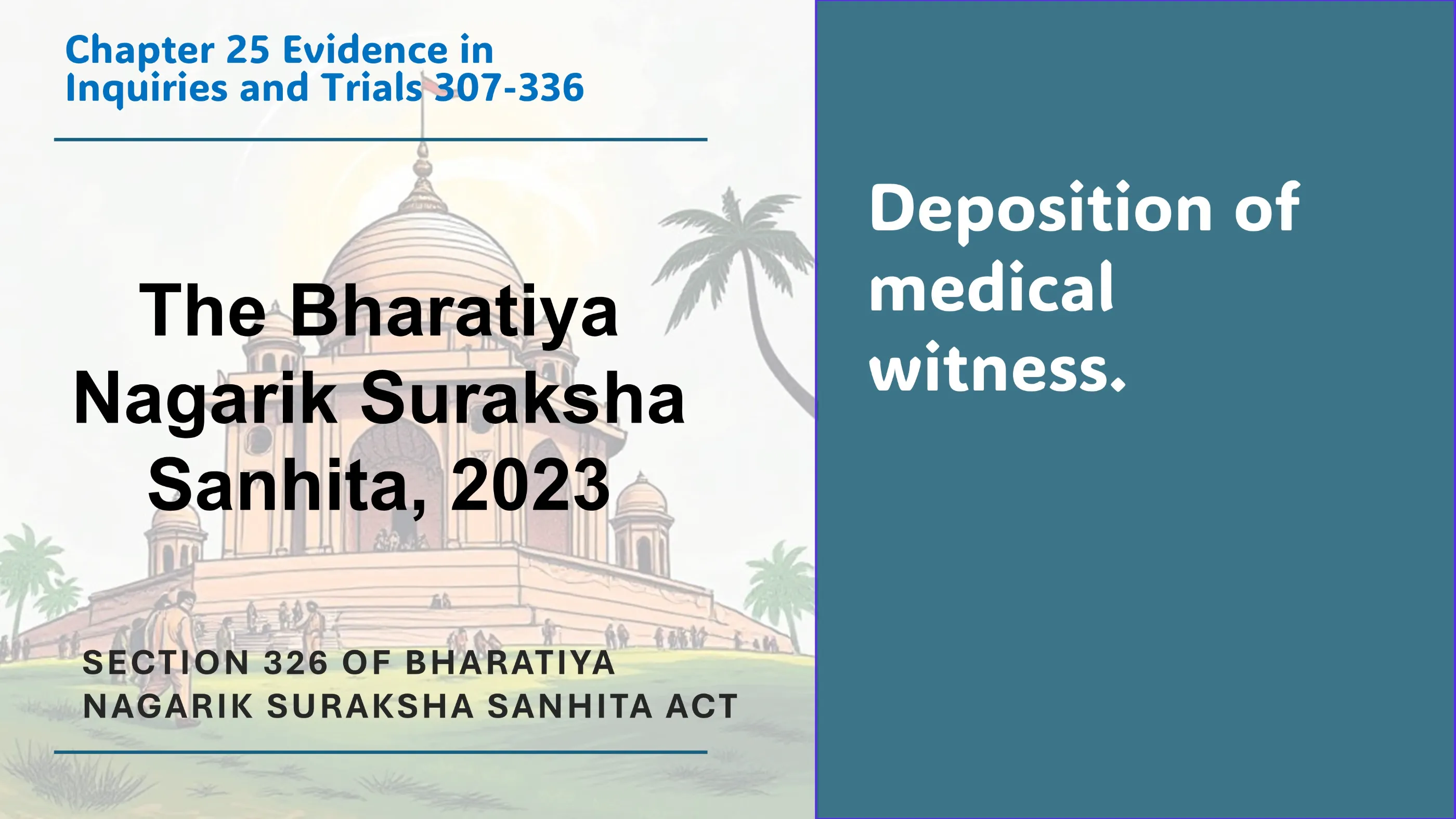 Chapter 25 Evidence in Inquiries and Trials 307-336

The Bharatiya Nagarik Suraksha Sanhita, 2023

SECTION 326 OF BHARATIYA NAGARIK SURAKSHA SANHITA ACT

Deposition of medical witness.